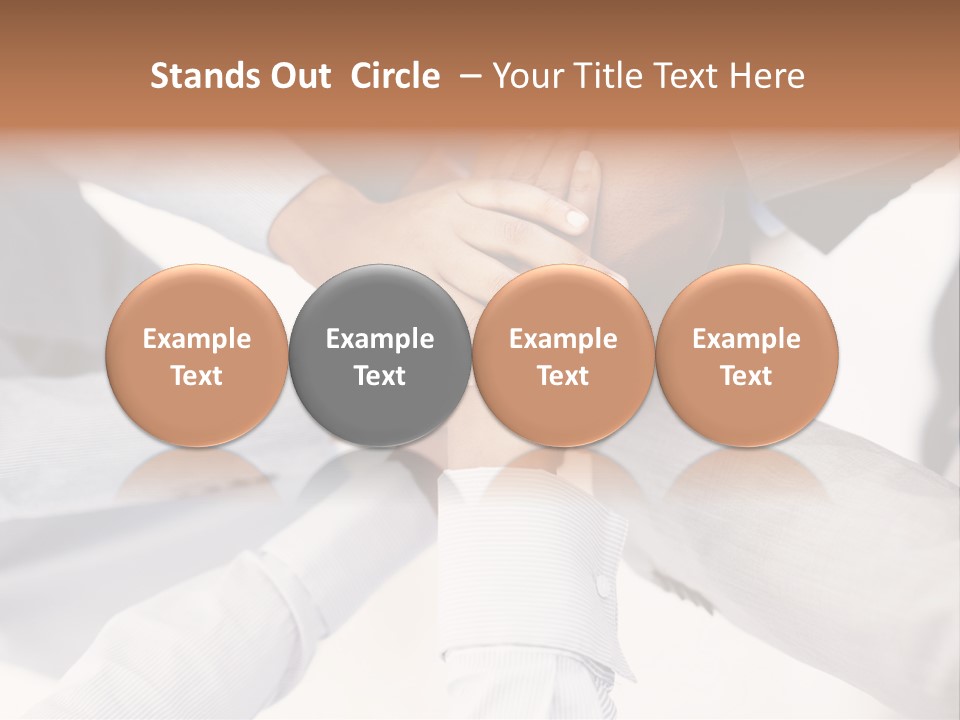 Stands Out Circle – Your Title Text Here

Example Text

Example Text

Example Text

Example Text